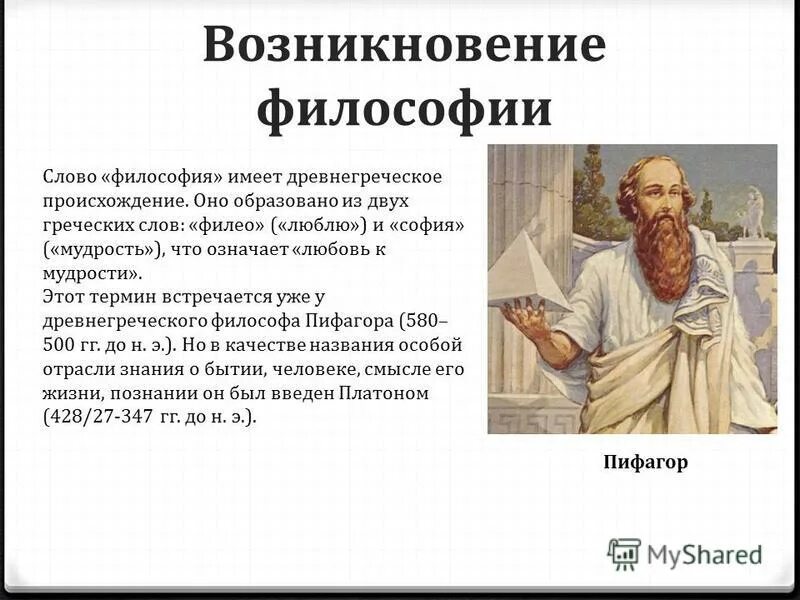 Возникновение философии

Слово «философия» имеет древнегреческое происхождение. Оно образовано из двух греческих слов: «филео» («люблю») и «софия» («мудрость»), что означает «любовь к мудрости».
Этот термин встречается уже у древнегреческого философа Пифагора (580–500 гг. до н. э.). Но в качестве названия особой отрасли знания о бытии, человеке, смысле его жизни, познании он был введен Платоном (428/27-347 гг. до н. э.).

Пифагор

MyShared